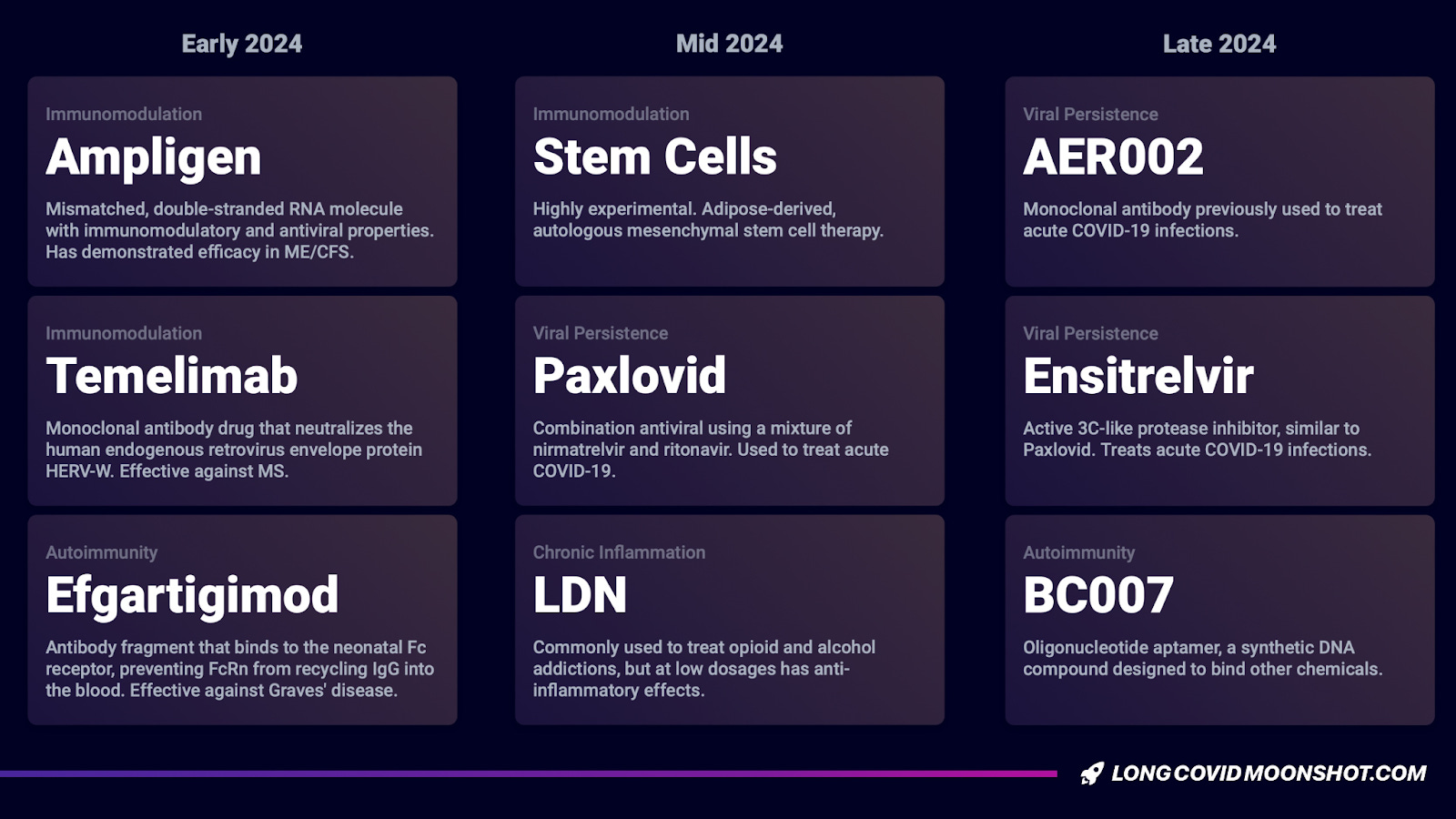 Early 2024

Immunomodulation
Ampligen
Mismatched, double-stranded RNA molecule with immunomodulatory and antiviral properties. Has demonstrated efficacy in ME/CFS.

Immunomodulation
Temelimab
Monoclonal antibody drug that neutralizes the human endogenous retrovirus envelope protein HERV-W. Effective against MS.

Autoimmunity
Efgartigimod
Antibody fragment that binds to the neonatal Fc receptor, preventing FcRn from recycling IgG into the blood. Effective against Graves' disease.

Mid 2024

Immunomodulation
Stem Cells
Highly experimental. Adipose-derived, autologous mesenchymal stem cell therapy.

Viral Persistence
Paxlovid
Combination antiviral using a mixture of nirmatrelvir and ritonavir. Used to treat acute COVID-19.

Chronic Inflammation
LDN
Commonly used to treat opioid and alcohol addictions, but at low dosages has anti-inflammatory effects.

Late 2024

Viral Persistence
AER002
Monoclonal antibody previously used to treat acute COVID-19 infections.

Viral Persistence
Ensitrelvir
Active 3C-like protease inhibitor, similar to Paxlovid. Treats acute COVID-19 infections.

Autoimmunity
BC007
Oligonucleotide aptamer, a synthetic DNA compound designed to bind other chemicals.

LONG COVID MOONSHOT.COM